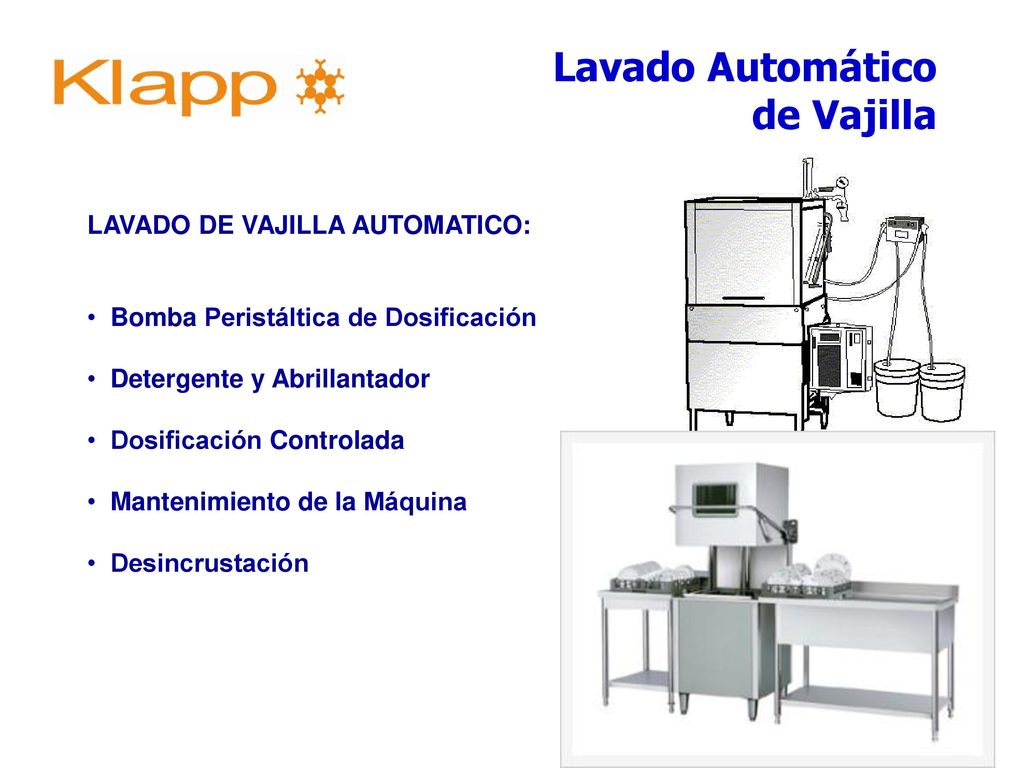 Klapp

Lavado Automático de Vajilla

LAVADO DE VAJILLA AUTOMATICO:

• Bomba Peristáltica de Dosificación

• Detergente y Abrillantador

• Dosificación Controlada

• Mantenimiento de la Máquina

• Desincrustación